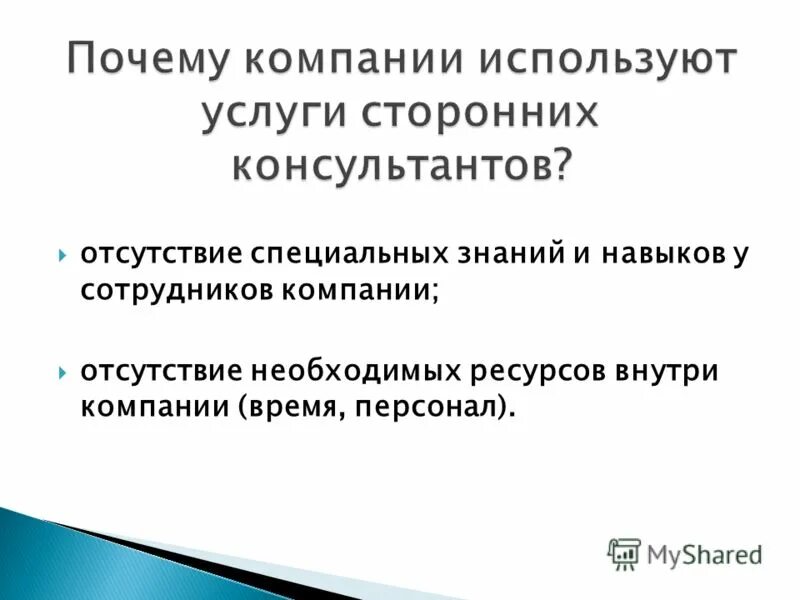 Почему компании используют услуги сторонних консультантов?

отсутствие специальных знаний и навыков у сотрудников компании;

отсутствие необходимых ресурсов внутри компании (время, персонал).

MyShared